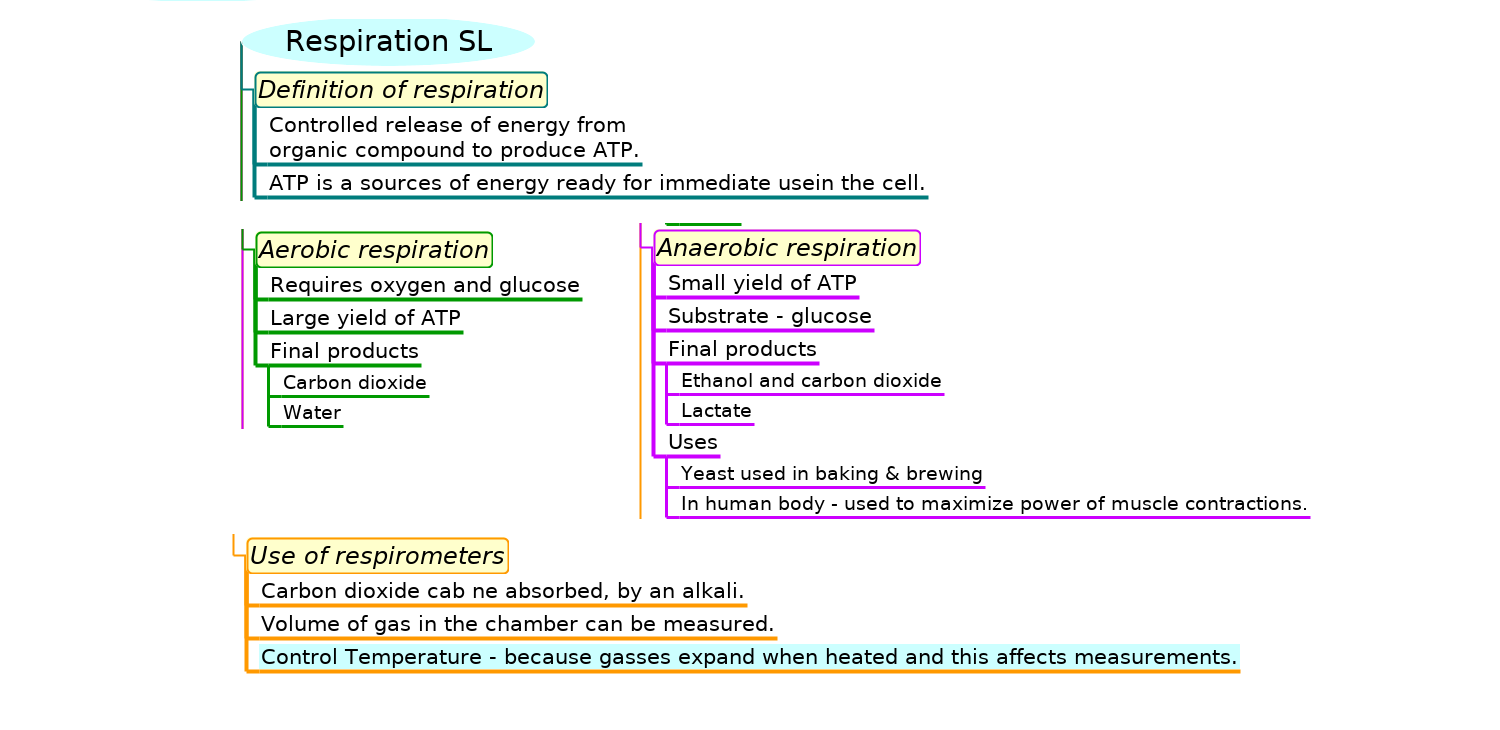 Respiration SL

Definition of respiration

Controlled release of energy from organic compound to produce ATP.

ATP is a sources of energy ready for immediate usein the cell.

Aerobic respiration

Requires oxygen and glucose

Large yield of ATP

Final products

Carbon dioxide

Water

Anaerobic respiration

Small yield of ATP

Substrate - glucose

Final products

Ethanol and carbon dioxide

Lactate

Uses

Yeast used in baking & brewing

In human body - used to maximize power of muscle contractions.

Use of respirometers

Carbon dioxide cab ne absorbed, by an alkali.

Volume of gas in the chamber can be measured.

Control Temperature - because gasses expand when heated and this affects measurements.